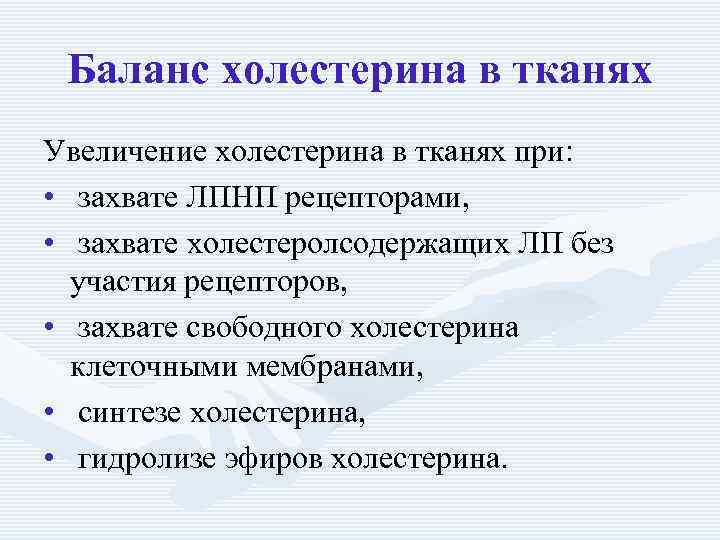 Баланс холестерина в тканях

Увеличение холестерина в тканях при:

• захвате ЛПНП рецепторами,
• захвате холестеролсодержащих ЛП без участия рецепторов,
• захвате свободного холестерина клеточными мембранами,
• синтезе холестерина,
• гидролизе эфиров холестерина.